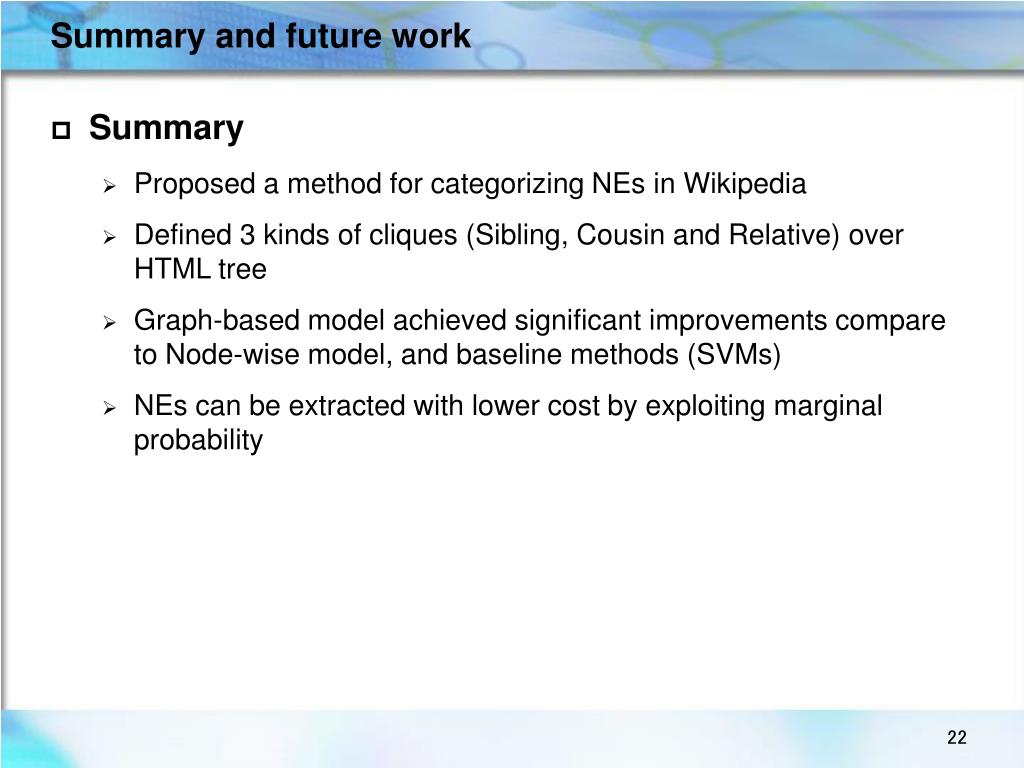 Summary and future work

Summary

Proposed a method for categorizing NEs in Wikipedia

Defined 3 kinds of cliques (Sibling, Cousin and Relative) over HTML tree

Graph-based model achieved significant improvements compare to Node-wise model, and baseline methods (SVMs)

NEs can be extracted with lower cost by exploiting marginal probability

22